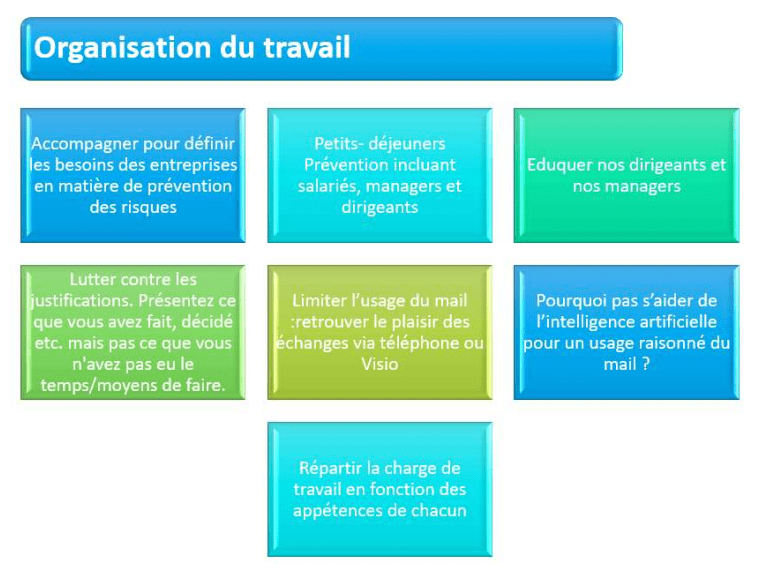 Organisation du travail

Accompagner pour définir les besoins des entreprises en matière de prévention des risques

Petits- déjeuners Prévention incluant salariés, managers et dirigeants

Eduquer nos dirigeants et nos managers

Lutter contre les justifications. Présentez ce que vous avez fait, décidé etc. mais pas ce que vous n'avez pas eu le temps/moyens de faire.

Limiter l'usage du mail :retrouver le plaisir des échanges via téléphone ou Visio

Pourquoi pas s'aider de l'intelligence artificielle pour un usage raisonné du mail ?

Répartir la charge de travail en fonction des appétences de chacun